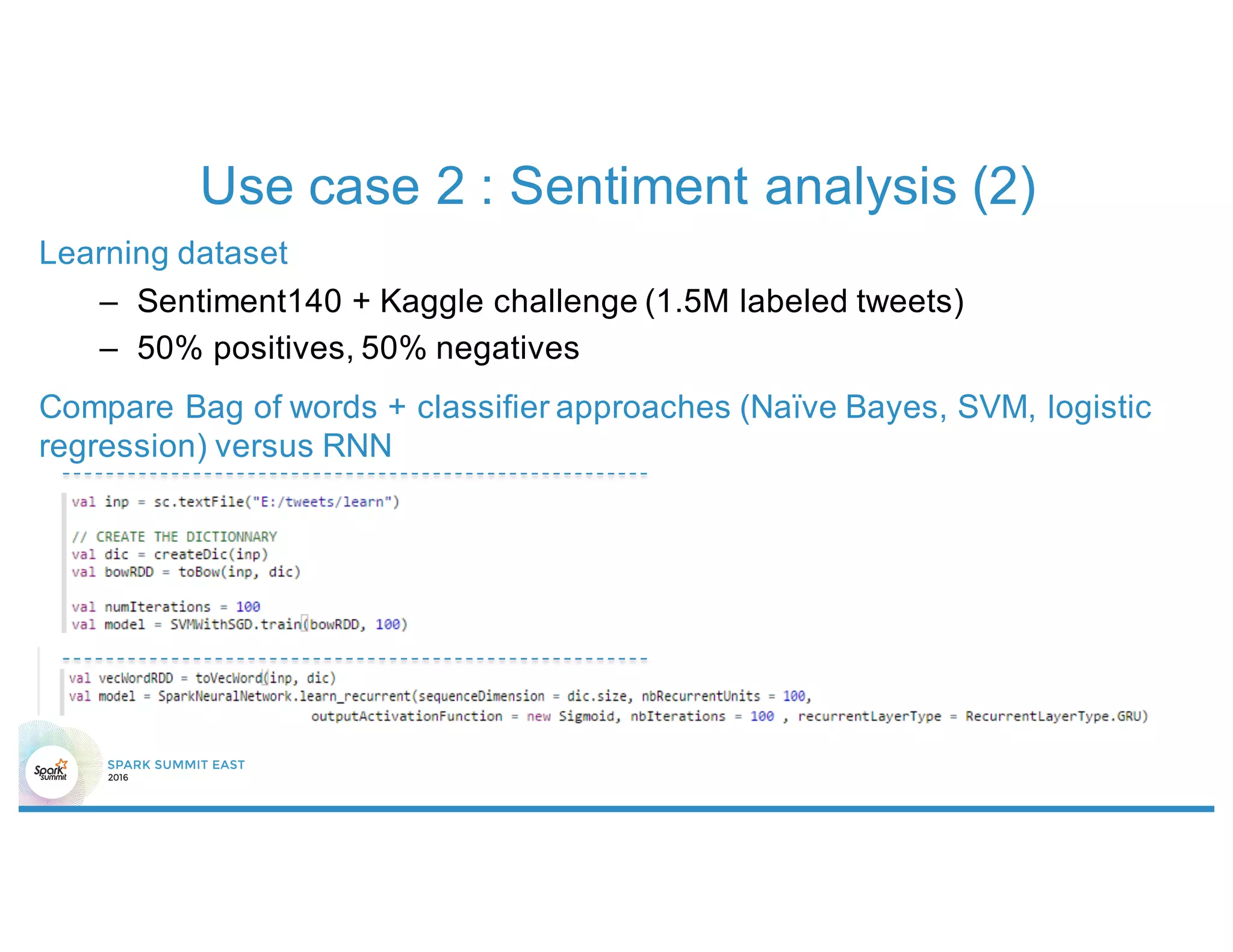 Use case 2 : Sentiment analysis (2)

Learning dataset

– Sentiment140 + Kaggle challenge (1.5M labeled tweets)
– 50% positives, 50% negatives

Compare Bag of words + classifier approaches (Naïve Bayes, SVM, logistic regression) versus RNN

val inp = sc.textFile("E:/tweets/learn")

// CREATE THE DICTIONNARY
val dic = createDic(inp)
val bowRDD = toBow(inp, dic)

val numIterations = 100
val model = SVMWithSGD.train(bowRDD, 100)

val vecWordRDD = toVecWord(inp, dic)
val model = SparkNeuralNetwork.learn_recurrent(sequenceDimension = dic.size, nbRecurrentUnits = 100,
outputActivationFunction = new Sigmoid, nbIterations = 100 , recurrentLayerType = RecurrentLayerType.GRU)

Spark summit
SPARK SUMMIT EAST
2016